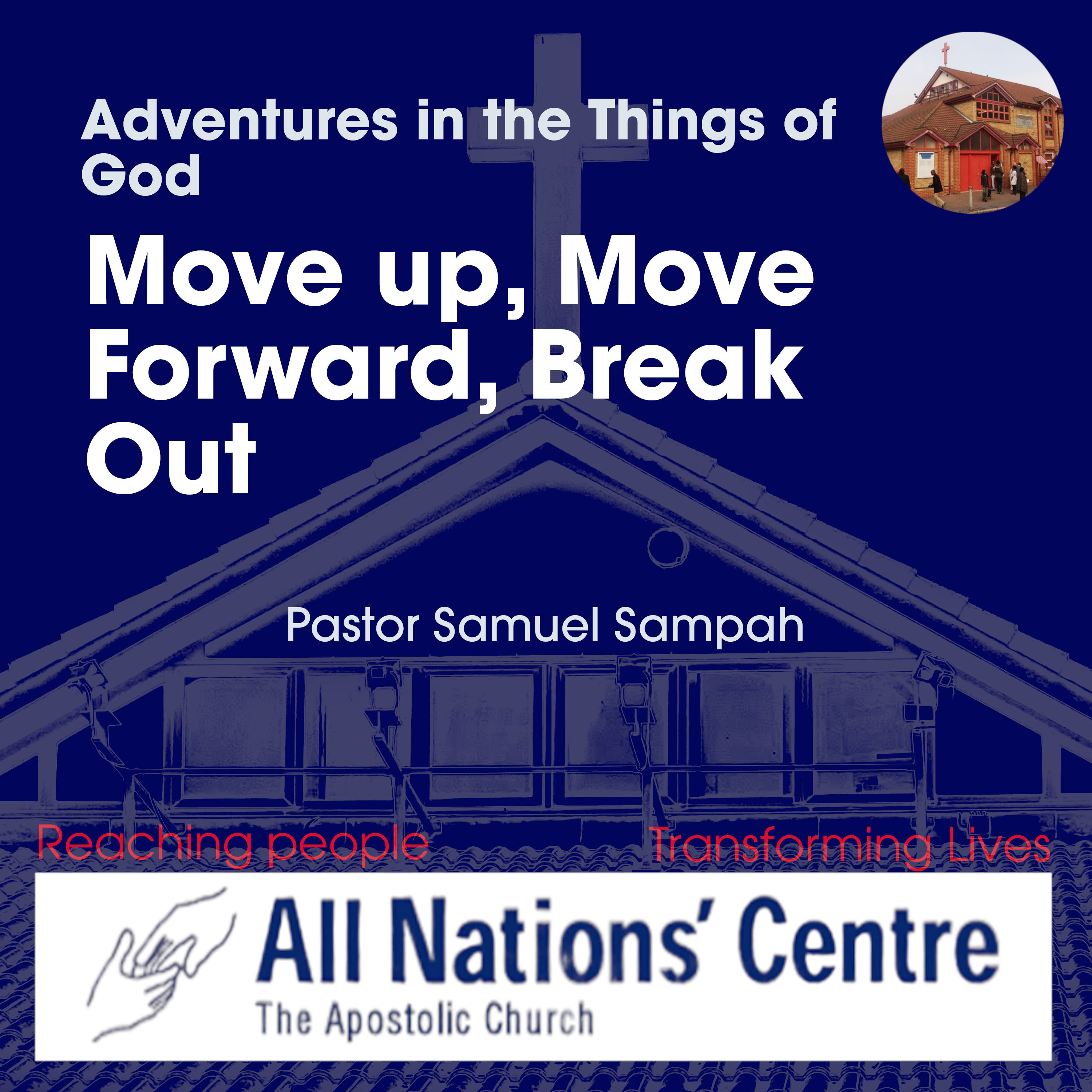 Adventures in the Things of God

Move up, Move Forward, Break Out

Pastor Samuel Sampah

Reaching people

Transforming Lives

All Nations' Centre

The Apostolic Church